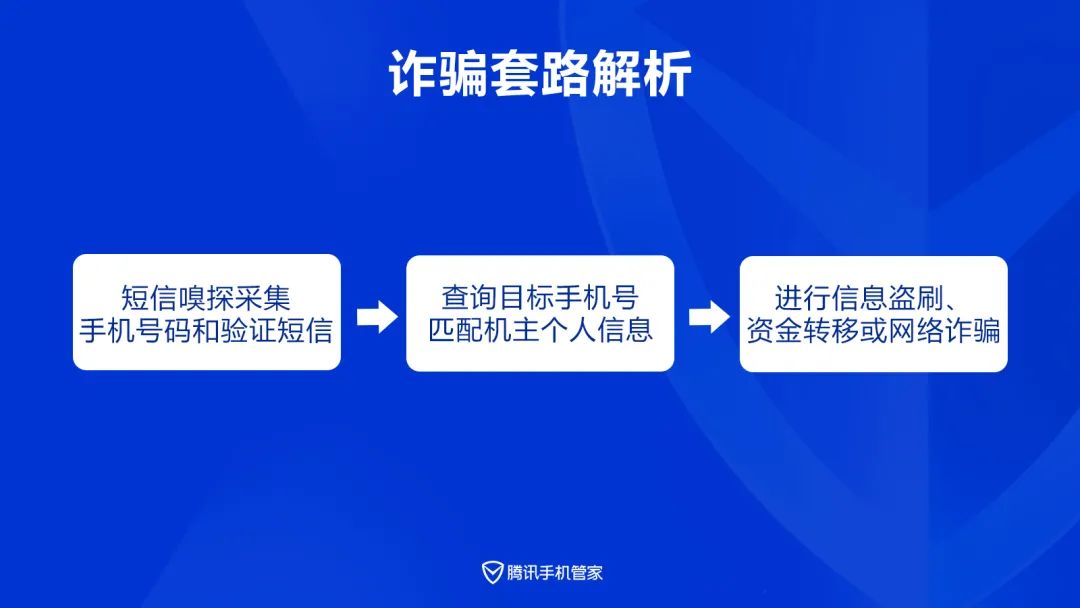 诈骗套路解析

短信嗅探采集
手机号码和验证短信

查询目标手机号
匹配机主个人信息

进行信息盗刷、
资金转移或网络诈骗

腾讯手机管家